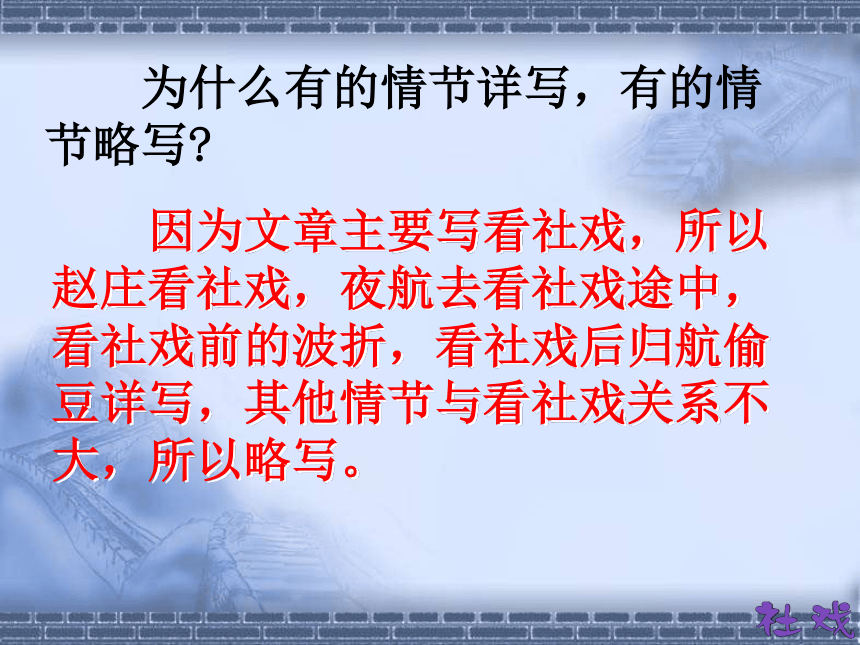 为什么有的情节详写，有的情节略写?

因为文章主要写看社戏，所以赵庄看社戏，夜航去看社戏途中，看社戏前的波折，看社戏后归航偷豆详写，其他情节与看社戏关系不大，所以略写。

社戏